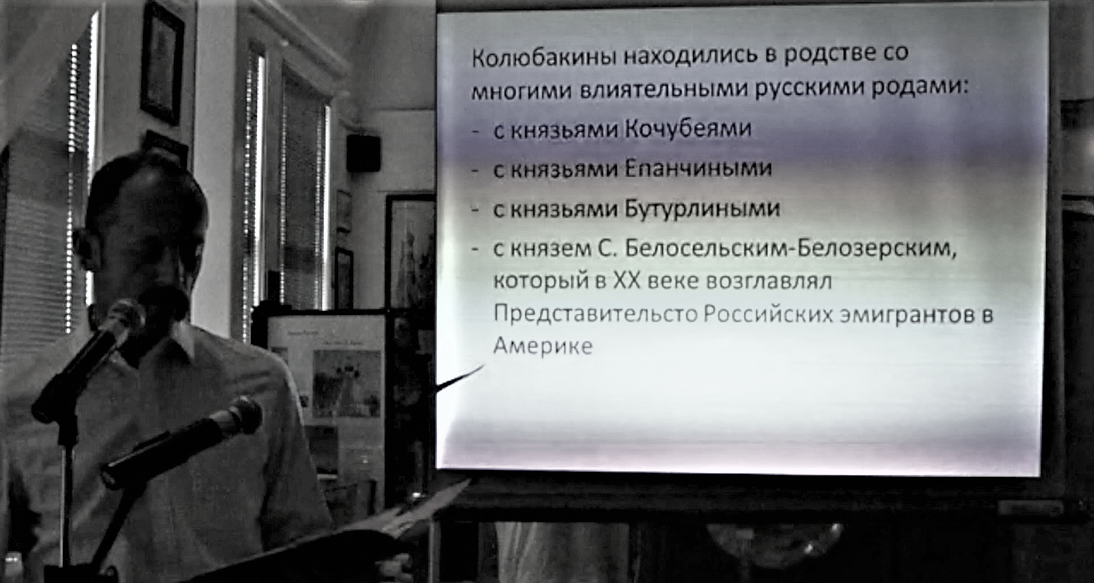 Колюбакины находились в родстве со многими влиятельными русскими родами:
- с князьями Кочубеями
- с князьями Епанчиными
- с князьями Бутурлиными
- с князем С. Белосельским-Белозерским, который в XX веке возглавлял Представительсто Российских эмигрантов в Америке